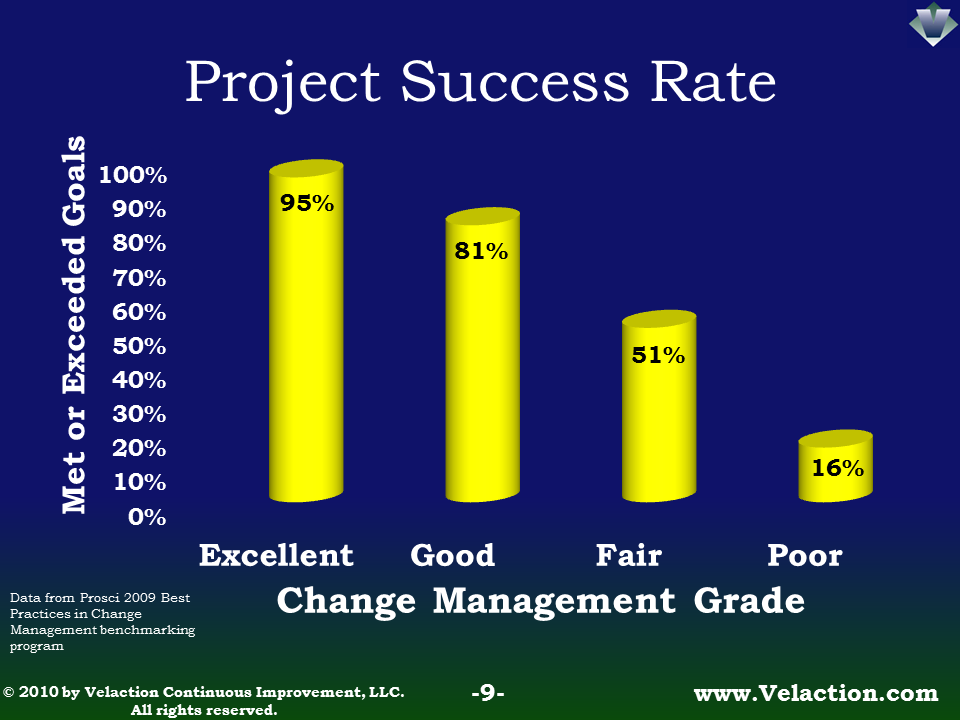 Project Success Rate

Met or Exceeded Goals

100%
90%
80%
70%
60%
50%
40%
30%
20%
10%
0%

95%
81%
51%
16%

Excellent Good Fair Poor

Change Management Grade

Data from Prosci 2009 Best Practices in Change Management benchmarking program

© 2010 by Velaction Continuous Improvement, LLC. All rights reserved.

-9-

www.Velaction.com